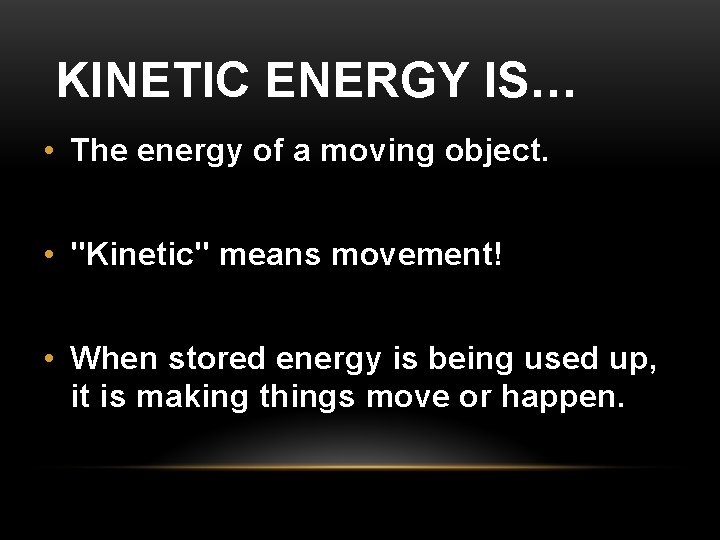 KINETIC ENERGY IS…

• The energy of a moving object.

• "Kinetic" means movement!

• When stored energy is being used up, it is making things move or happen.